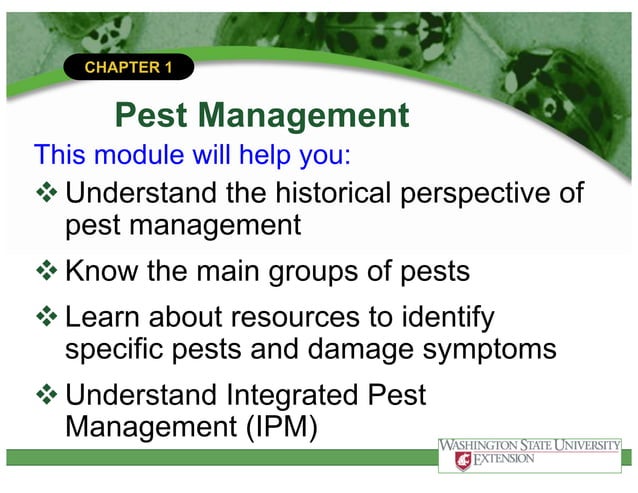 CHAPTER 1

Pest Management

This module will help you:

❖ Understand the historical perspective of pest management

❖ Know the main groups of pests

❖ Learn about resources to identify specific pests and damage symptoms

❖ Understand Integrated Pest Management (IPM)

WASHINGTON STATE UNIVERSITY
EXTENSION